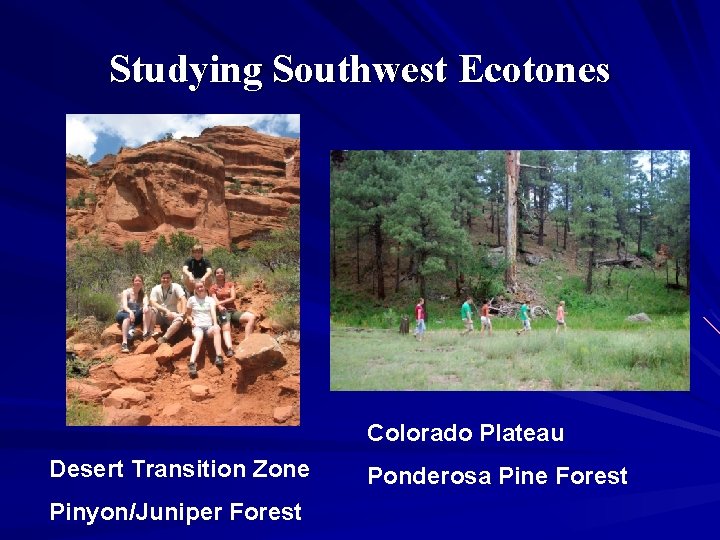 Studying Southwest Ecotones

Desert Transition Zone

Pinyon/Juniper Forest

Colorado Plateau

Ponderosa Pine Forest